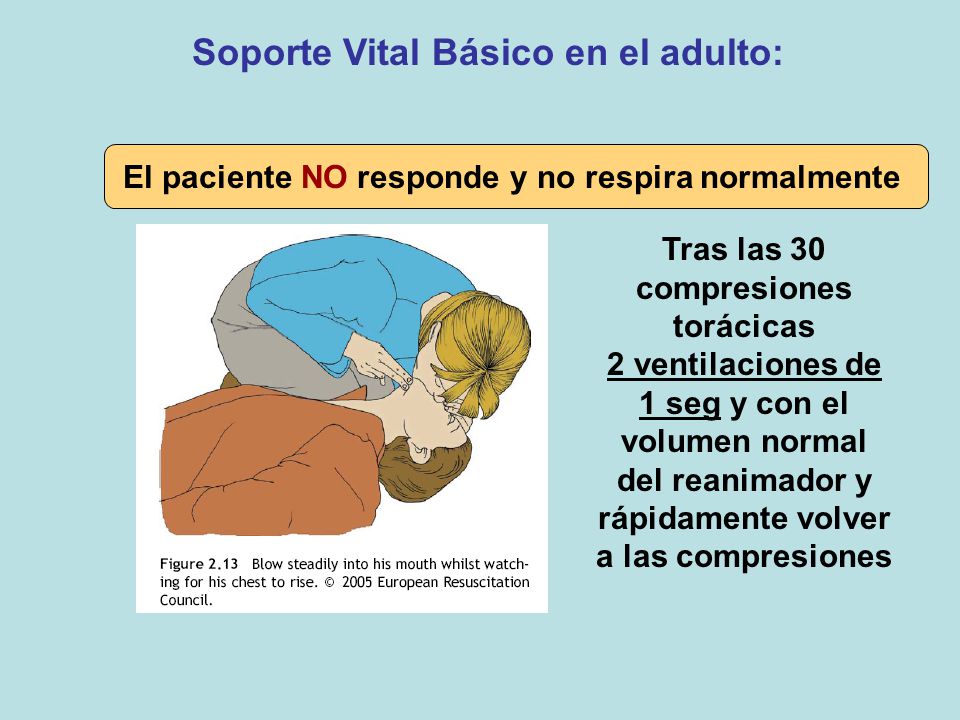 Soporte Vital Básico en el adulto:

El paciente NO responde y no respira normalmente

Figure 2.13 Blow steadily into his mouth whilst watching for his chest to rise. © 2005 European Resuscitation Council.

Tras las 30 compresiones torácicas 2 ventilaciones de 1 seg y con el volumen normal del reanimador y rápidamente volver a las compresiones